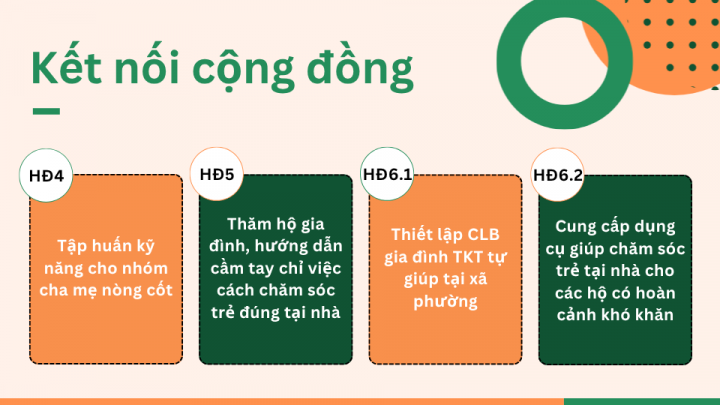 Kết nối cộng đồng

HĐ4

Tập huấn kỹ năng cho nhóm cha mẹ nòng cốt

HĐ5

Thăm hộ gia đình, hướng dẫn cầm tay chỉ việc cách chăm sóc trẻ đúng tại nhà

HĐ6.1

Thiết lập CLB gia đình TKT tự giúp tại xã phường

HĐ6.2

Cung cấp dụng cụ giúp chăm sóc trẻ tại nhà cho các hộ có hoàn cảnh khó khăn